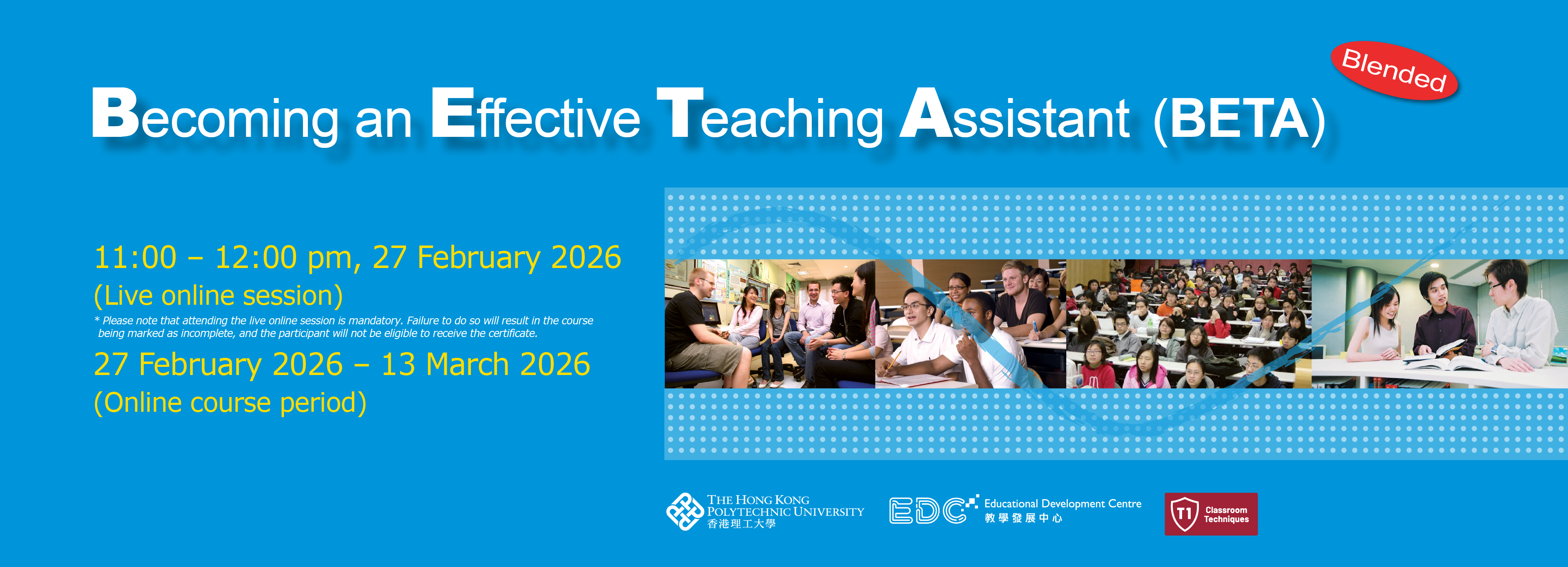 Blended

Becoming an Effective Teaching Assistant (BETA)

11:00 – 12:00 pm, 27 February 2026
(Live online session)

* Please note that attending the live online session is mandatory. Failure to do so will result in the course being marked as incomplete, and the participant will not be eligible to receive the certificate.

27 February 2026 – 13 March 2026
(Online course period)

THE HONG KONG POLYTECHNIC UNIVERSITY
香港理工大學

EDC Educational Development Centre
教學發展中心

T1 Classroom Techniques